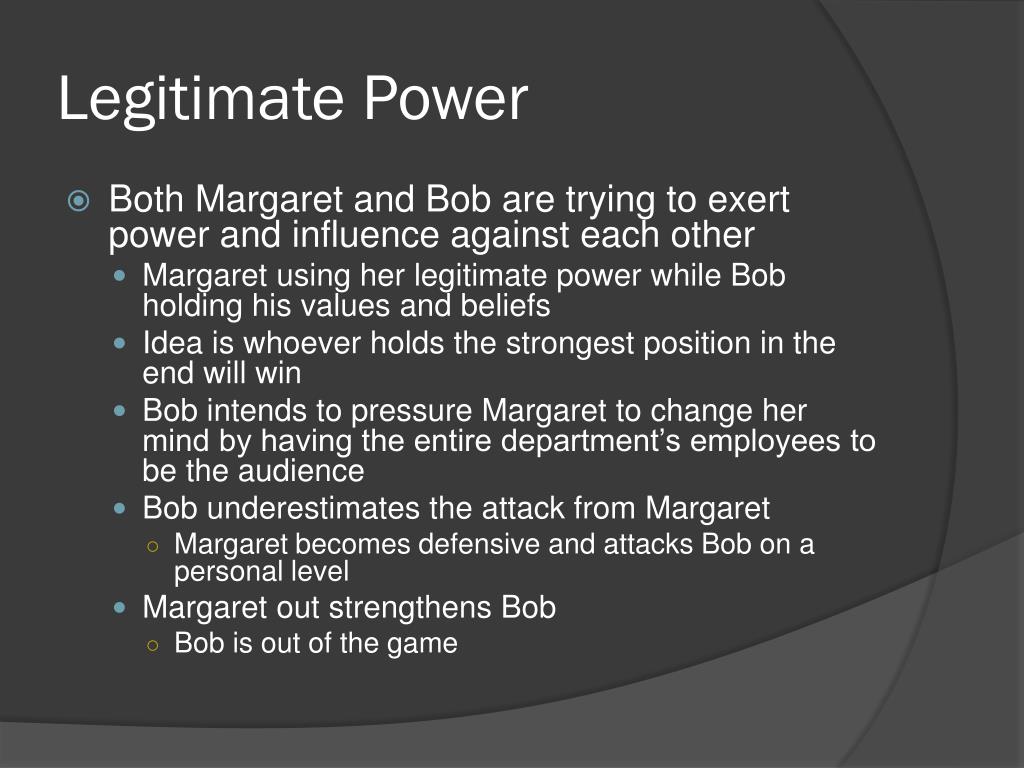 Legitimate Power

Both Margaret and Bob are trying to exert power and influence against each other

Margaret using her legitimate power while Bob holding his values and beliefs

Idea is whoever holds the strongest position in the end will win

Bob intends to pressure Margaret to change her mind by having the entire department's employees to be the audience

Bob underestimates the attack from Margaret

Margaret becomes defensive and attacks Bob on a personal level

Margaret out strengthens Bob

Bob is out of the game